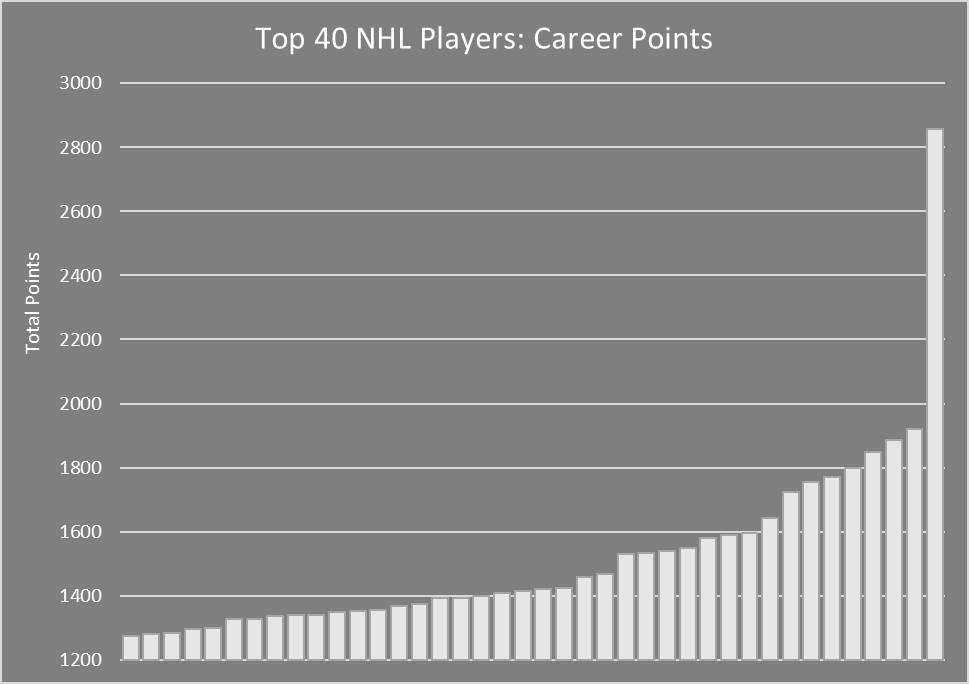 Top 40 NHL Players: Career Points

Total Points

3000
2800
2600
2400
2200
2000
1800
1600
1400
1200